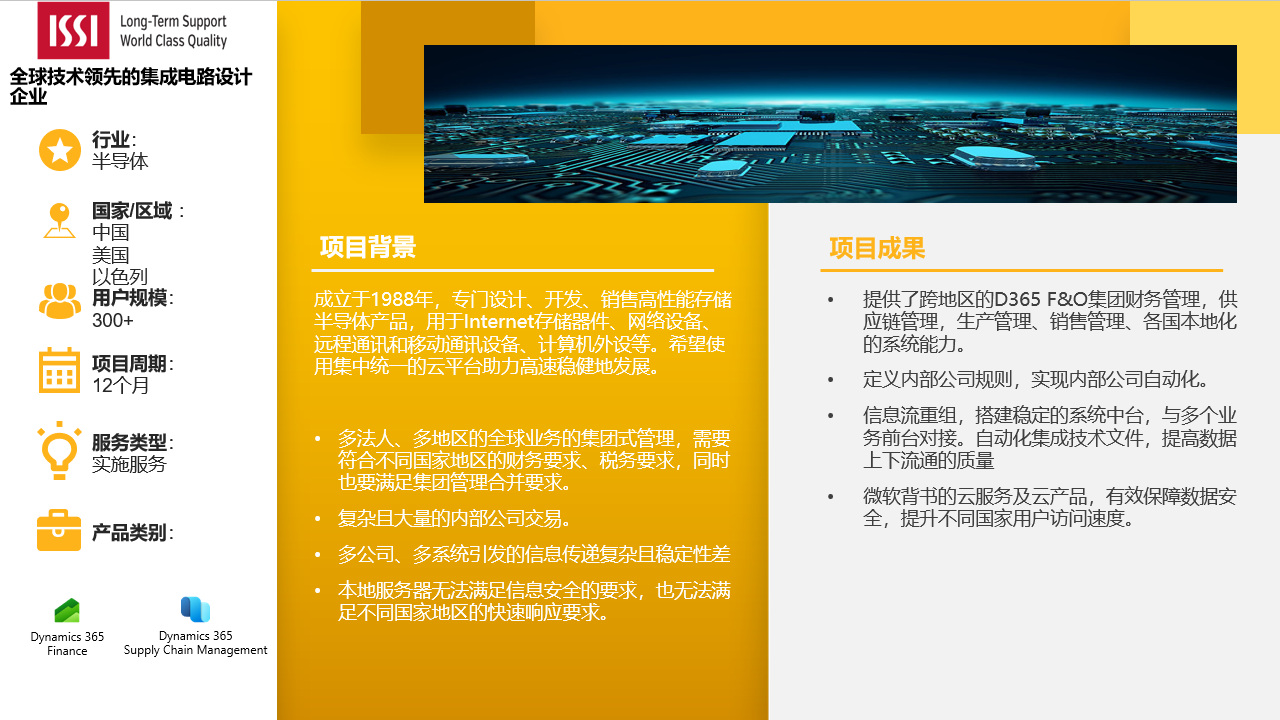 ISSI Long-Term Support World Class Quality

全球技术领先的集成电路设计企业

行业：
半导体

国家/区域：
中国
美国
以色列

用户规模：
300+

项目周期：
12个月

服务类型：
实施服务

产品类别：

Dynamics 365 Finance

Dynamics 365 Supply Chain Management

项目背景

成立于1988年，专门设计、开发、销售高性能存储半导体产品，用于Internet存储器件、网络设备、远程通讯和移动通讯设备、计算机外设等。希望使用集中统一的云平台助力高速稳健地发展。

• 多法人、多地区的全球业务的集团式管理，需要符合不同国家地区的财务要求、税务要求，同时也要满足集团管理合并要求。
• 复杂且大量的内部公司交易。
• 多公司、多系统引发的信息传递复杂且稳定性差
• 本地服务器无法满足信息安全的要求，也无法满足不同国家地区的快速响应要求。

项目成果

• 提供了跨地区的D365 F&O集团财务管理，供应链管理，生产管理、销售管理、各国本地化的系统能力。
• 定义内部公司规则，实现内部公司自动化。
• 信息流重组，搭建稳定的系统中台，与多个业务前台对接。自动化集成技术文件，提高数据上下流通的质量
• 微软背书的云服务及云产品，有效保障数据安全，提升不同国家用户访问速度。